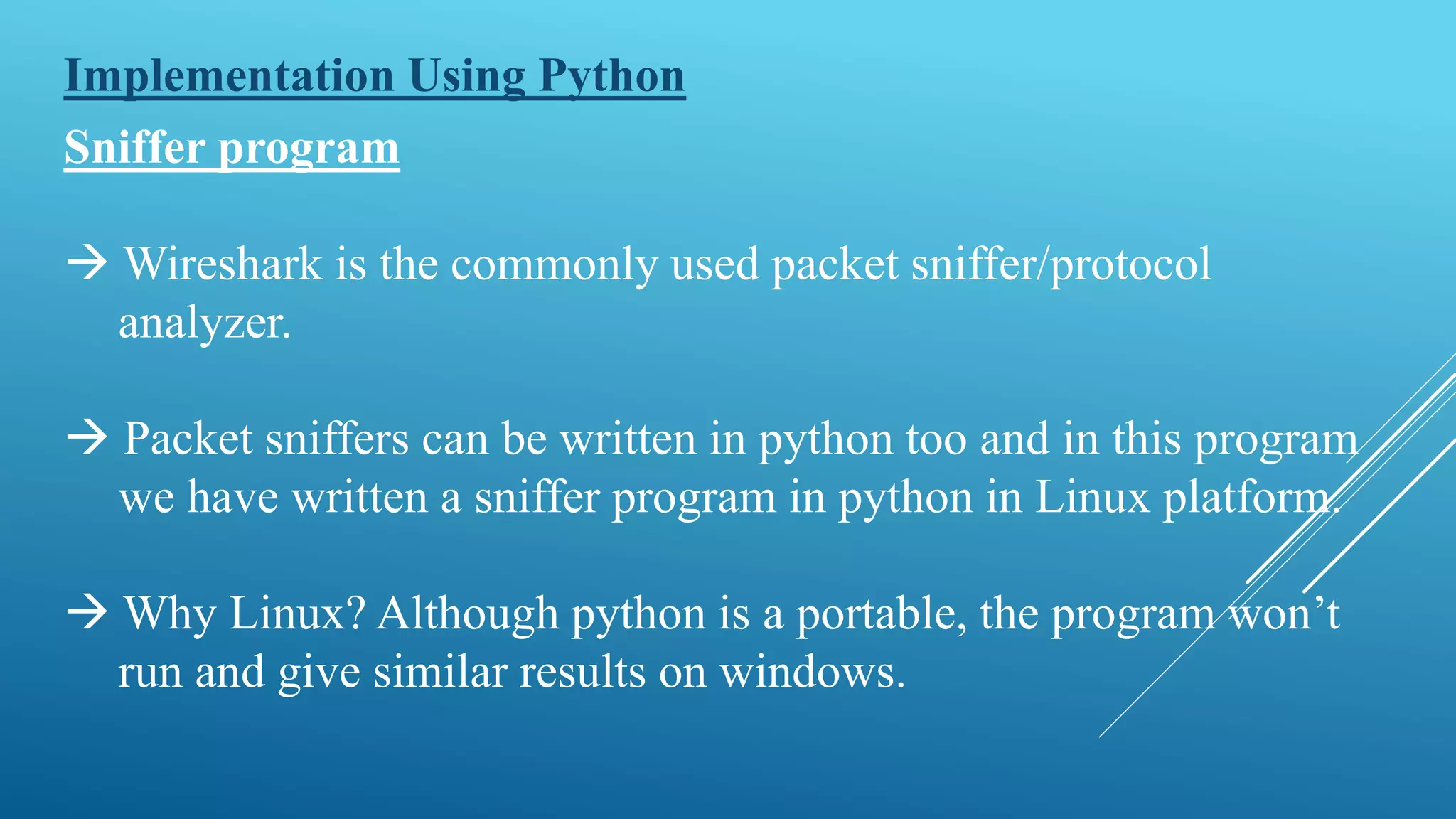 Implementation Using Python

Sniffer program

→ Wireshark is the commonly used packet sniffer/protocol analyzer.

→ Packet sniffers can be written in python too and in this program we have written a sniffer program in python in Linux platform.

→ Why Linux? Although python is a portable, the program won’t run and give similar results on windows.